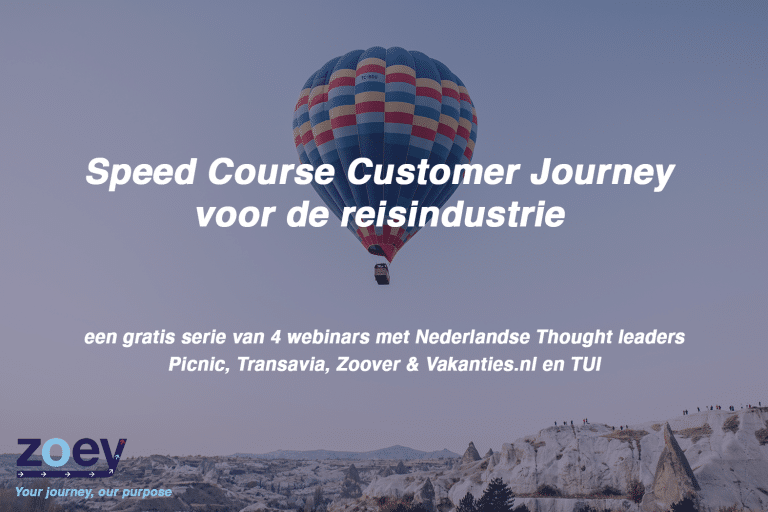 Speed Course Customer Journey voor de reisindustrie

een gratis serie van 4 webinars met Nederlandse Thought leaders Picnic, Transavia, Zoover & Vakanties.nl en TUI

zoey
Your journey, our purpose